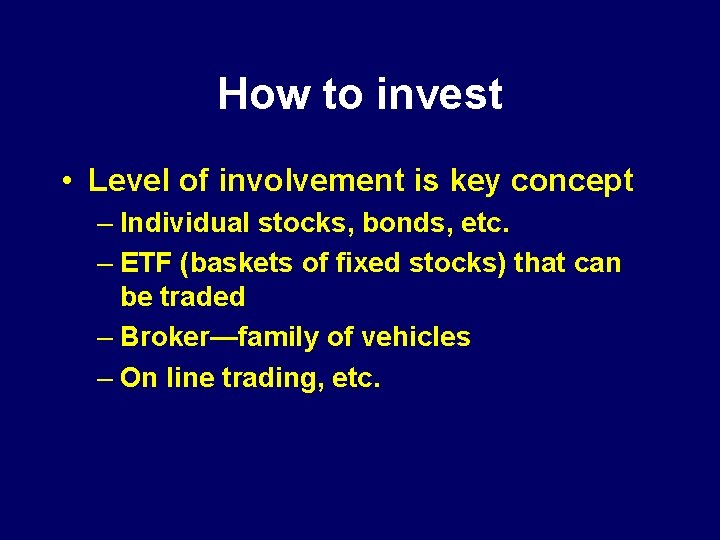 How to invest

• Level of involvement is key concept
– Individual stocks, bonds, etc.
– ETF (baskets of fixed stocks) that can be traded
– Broker—family of vehicles
– On line trading, etc.